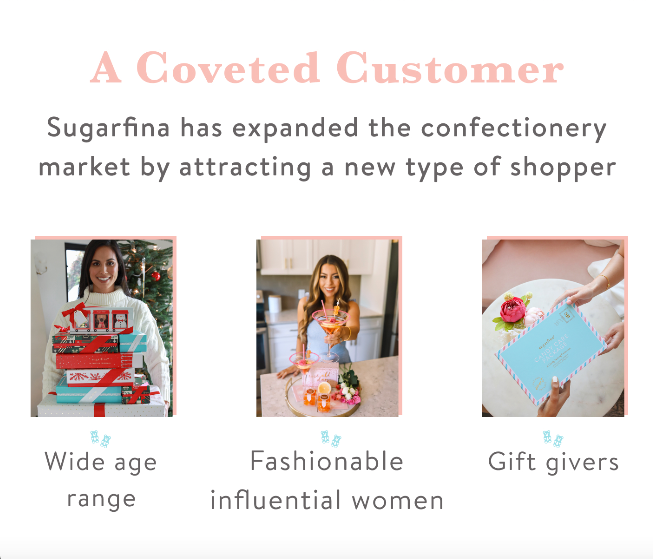 A Coveted Customer

Sugarfina has expanded the confectionery market by attracting a new type of shopper

Wide age range

Fashionable influential women

Gift givers